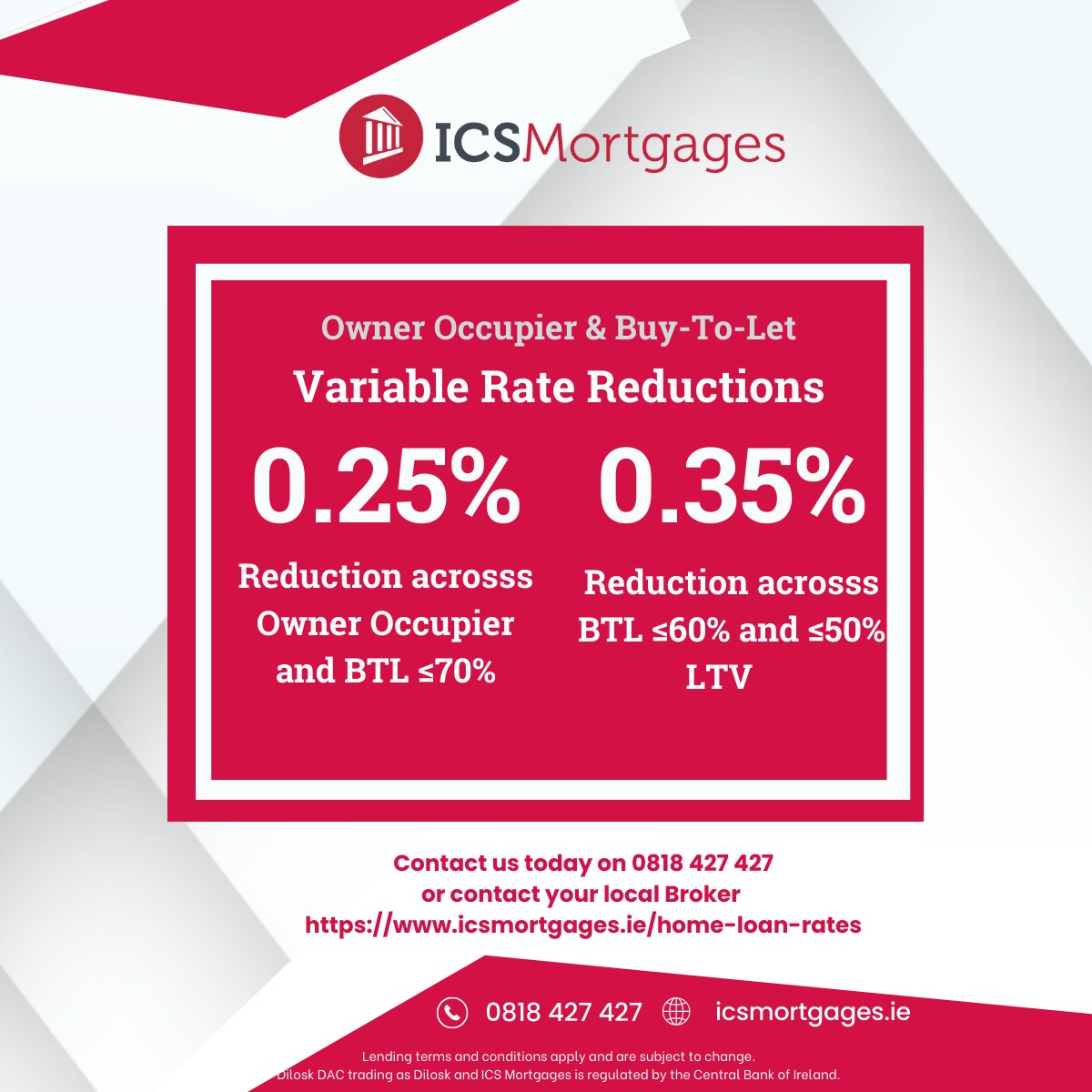 ICSMortgages

Owner Occupier & Buy-To-Let

Variable Rate Reductions

0.25%

Reduction acrosss Owner Occupier and BTL ≤70%

0.35%

Reduction acrosss BTL ≤60% and ≤50% LTV

Contact us today on 0818 427 427
or contact your local Broker
https://www.icsmortgages.ie/home-loan-rates

0818 427 427 icsmortgages.ie

Lending terms and conditions apply and are subject to change.
Dilosk DAC trading as Dilosk and ICS Mortgages is regulated by the Central Bank of Ireland.